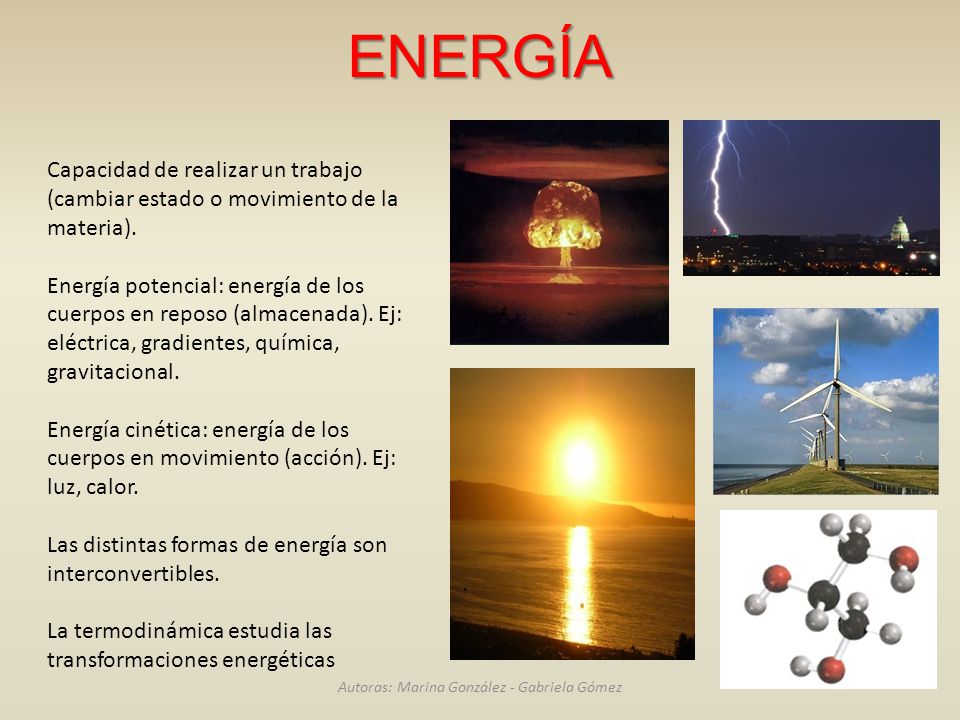 ENERGÍA

Capacidad de realizar un trabajo (cambiar estado o movimiento de la materia).

Energía potencial: energía de los cuerpos en reposo (almacenada). Ej: eléctrica, gradientes, química, gravitacional.

Energía cinética: energía de los cuerpos en movimiento (acción). Ej: luz, calor.

Las distintas formas de energía son interconvertibles.

La termodinámica estudia las transformaciones energéticas

Autoras: Marina González - Gabriela Gómez